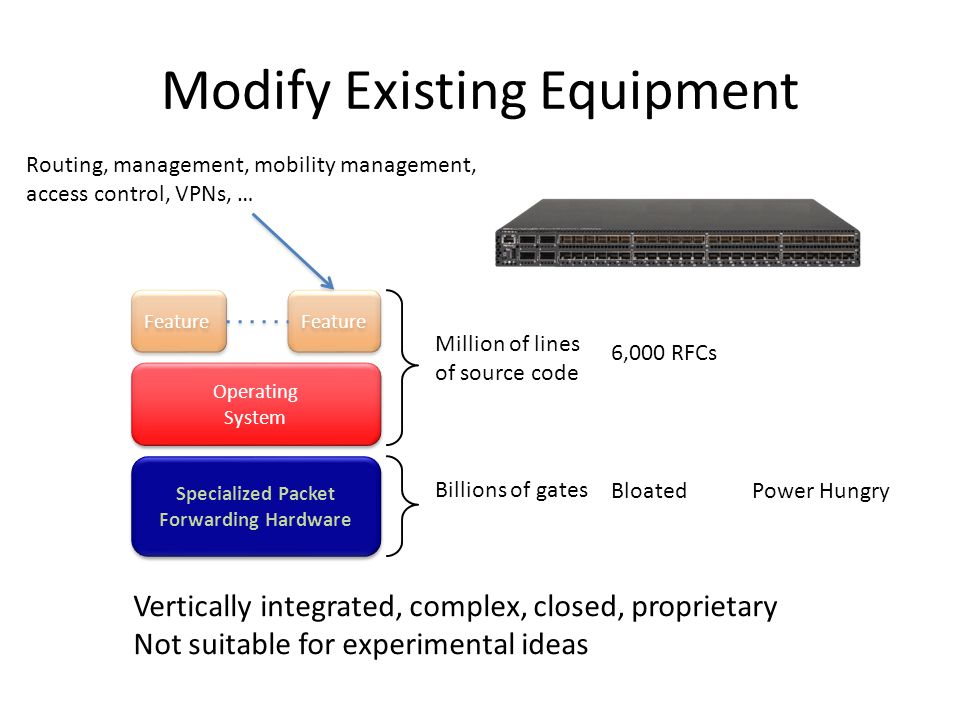 Modify Existing Equipment

Routing, management, mobility management, access control, VPNs, …

Feature

Feature

Operating System

Specialized Packet Forwarding Hardware

Million of lines of source code

6,000 RFCs

Billions of gates

Bloated

Power Hungry

Vertically integrated, complex, closed, proprietary
Not suitable for experimental ideas